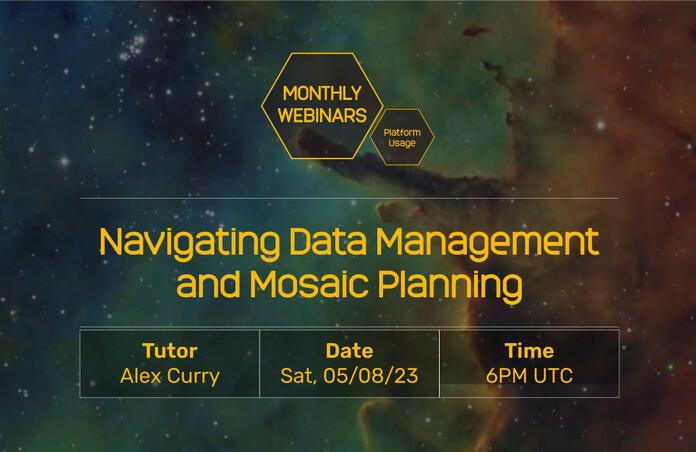 MONTHLY WEBINARS

Platform Usage

Navigating Data Management and Mosaic Planning

| Tutor | Date | Time |
|---|---|---|
| Alex Curry | Sat, 05/08/23 | 6PM UTC |